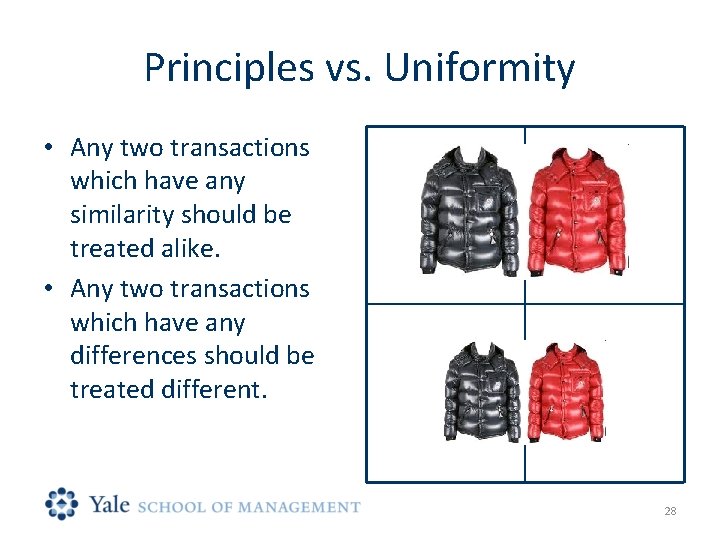 Principles vs. Uniformity

• Any two transactions which have any similarity should be treated alike.
• Any two transactions which have any differences should be treated different.

Yale SCHOOL OF MANAGEMENT

28